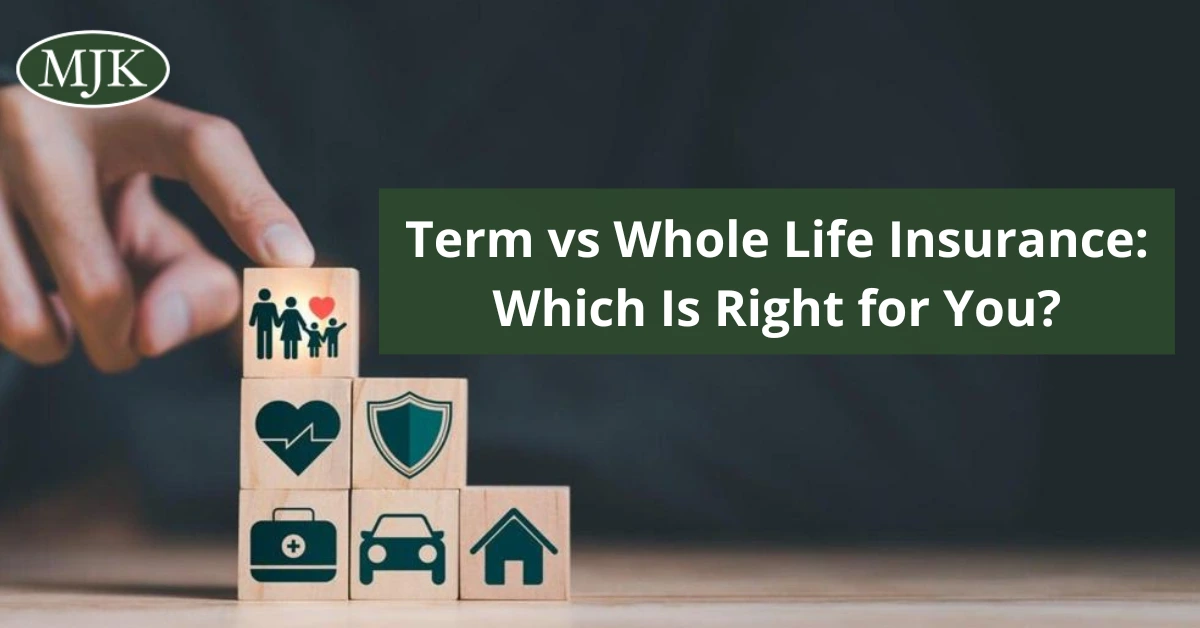 MJK

Term vs Whole Life Insurance: Which Is Right for You?